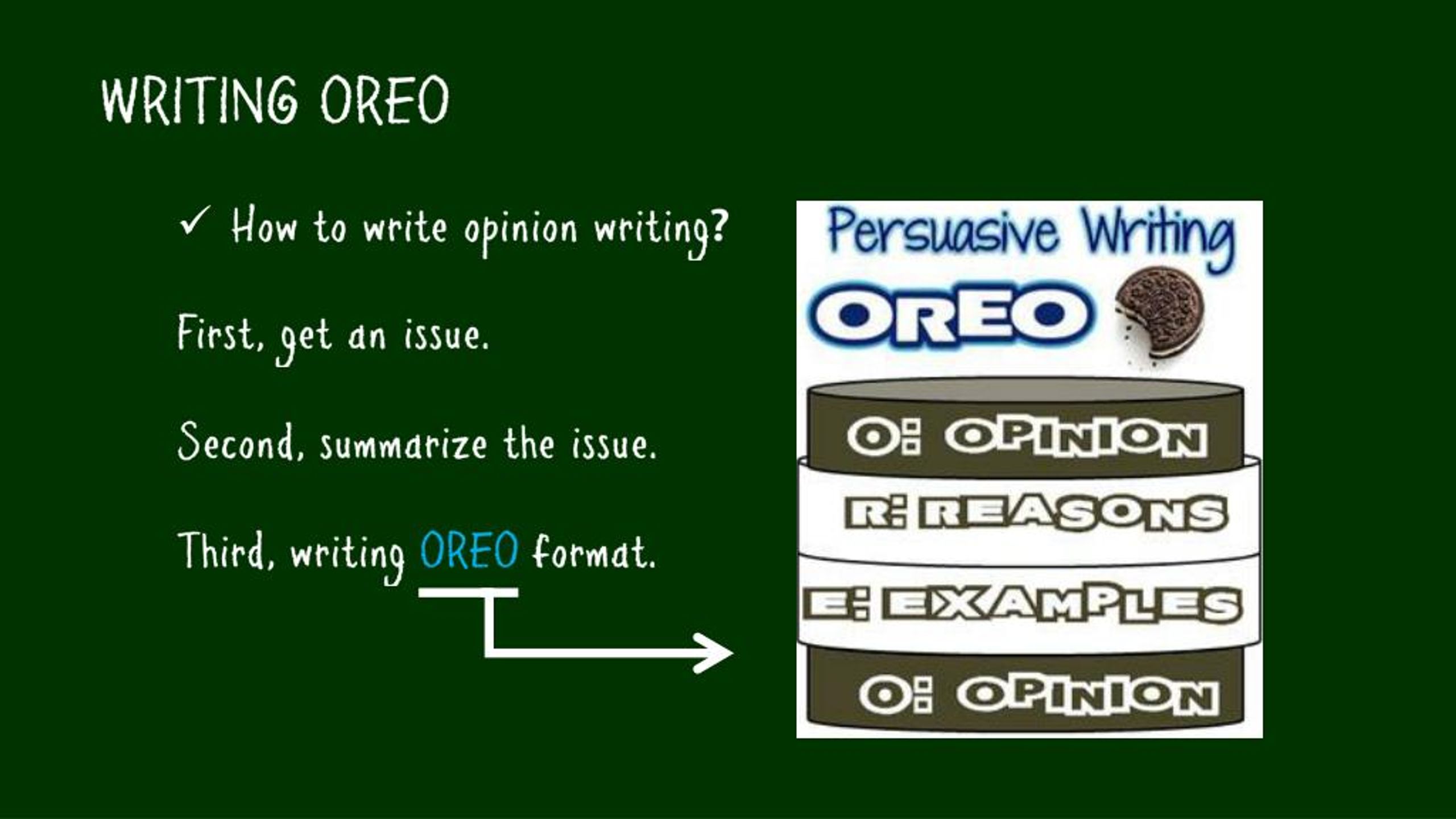 WRITING OREO

✓ How to write opinion writing?

First, get an issue.

Second, summarize the issue.

Third, writing OREO format.

Persuasive Writing

OREO

O: OPINION

R: REASONS

E: EXAMPLES

O: OPINION